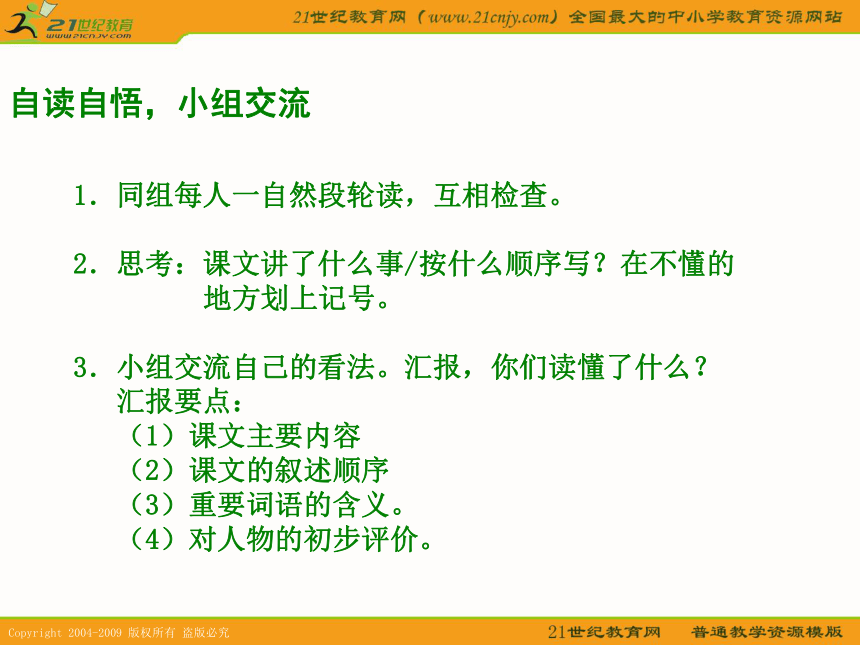 21世纪教育
www.21cnjy.com

21世纪教育网（www.21cnjy.com）全国最大的中小学教育资源网站

自读自悟，小组交流

1. 同组每人一自然段轮读，互相检查。

2. 思考：课文讲了什么事/按什么顺序写？在不懂的地方划上记号。

3. 小组交流自己的看法。汇报，你们读懂了什么？
汇报要点：
（1）课文主要内容
（2）课文的叙述顺序
（3）重要词语的含义。
（4）对人物的初步评价。

Copyright 2004-2009 版权所有 盗版必究

21世纪教育网 普通教学资源模版